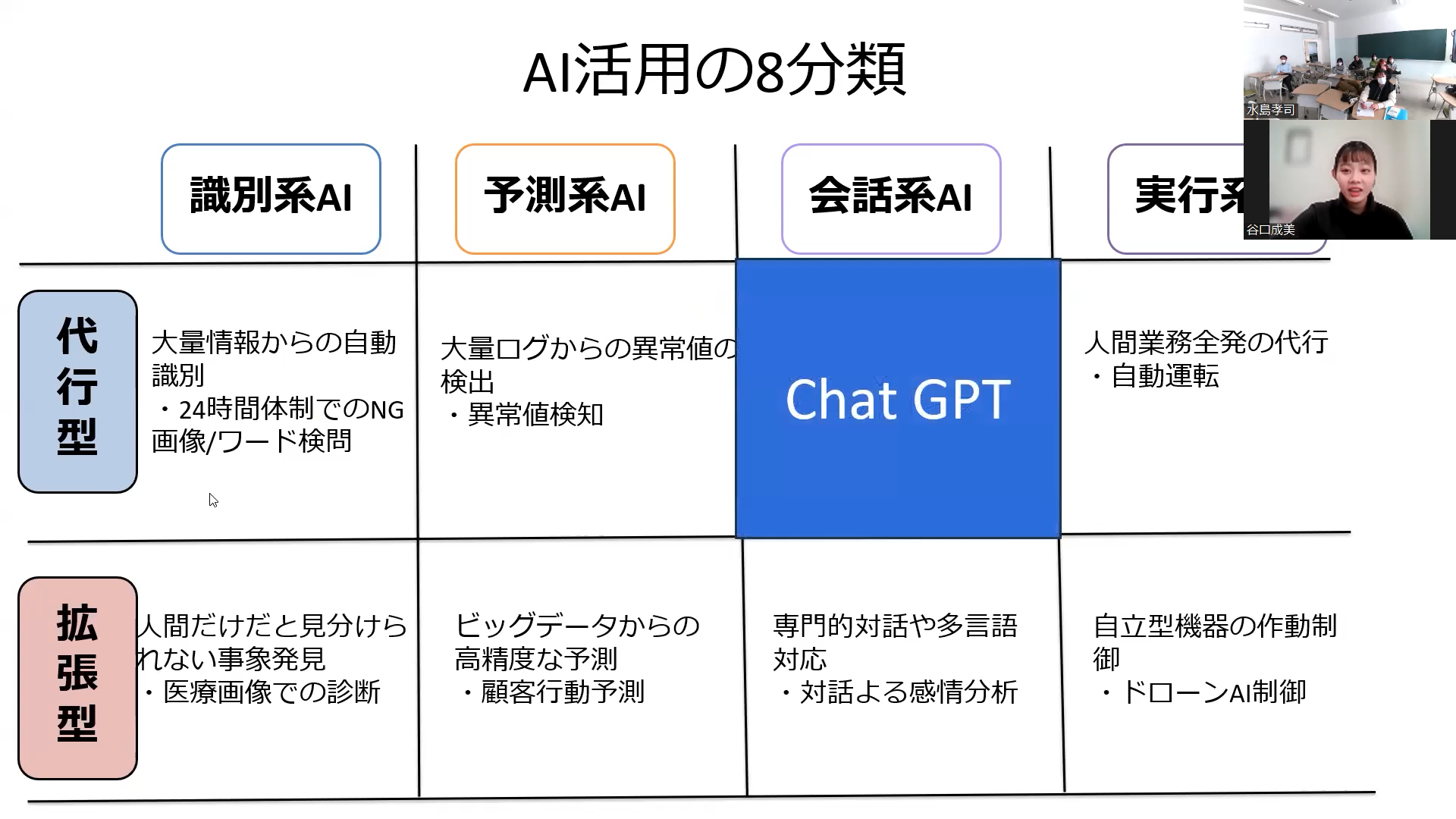 AI活用の8分類

水島孝司

谷口成美

| | 識別系AI | 予測系AI | 会話系AI | 実行系 |
|---|---|---|---|---|
| 代行型 | 大量情報からの自動識別 ・24時間体制でのNG画像/ワード検問 | 大量ログからの異常値の検出 ・異常値検知 | Chat GPT | 人間業務全発の代行 ・自動運転 |
| 拡張型 | 人間だけだと見分けられない事象発見 ・医療画像での診断 | ビッグデータからの高精度な予測 ・顧客行動予測 | 専門的対話や多言語対応 ・対話よる感情分析 | 自立型機器の作動制御 ・ドローンAI制御 |